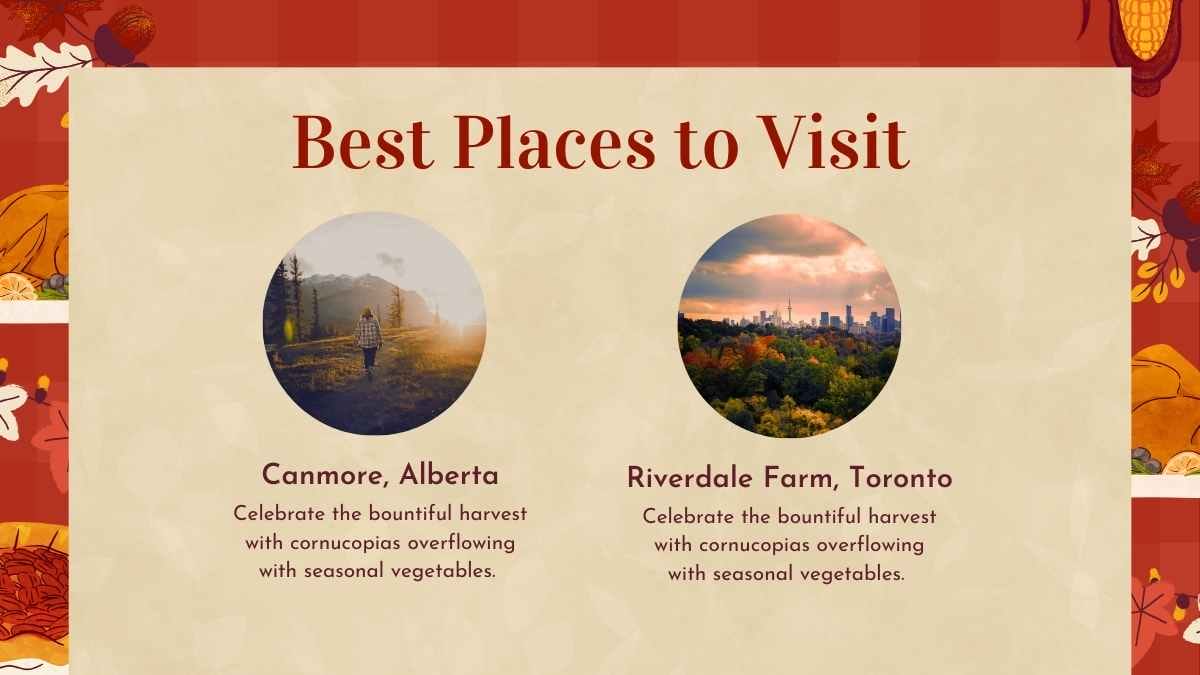 Best Places to Visit

Canmore, Alberta
Celebrate the bountiful harvest with cornucopias overflowing with seasonal vegetables.

Riverdale Farm, Toronto
Celebrate the bountiful harvest with cornucopias overflowing with seasonal vegetables.